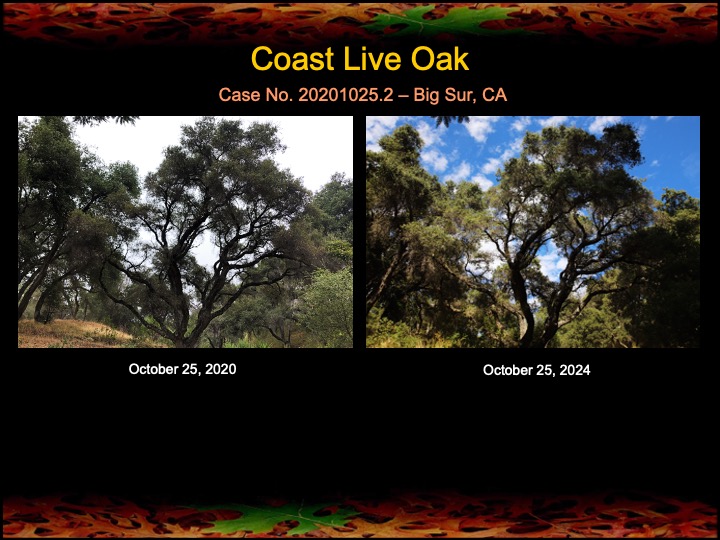 Coast Live Oak

Case No. 20201025.2 – Big Sur, CA

October 25, 2020

October 25, 2024